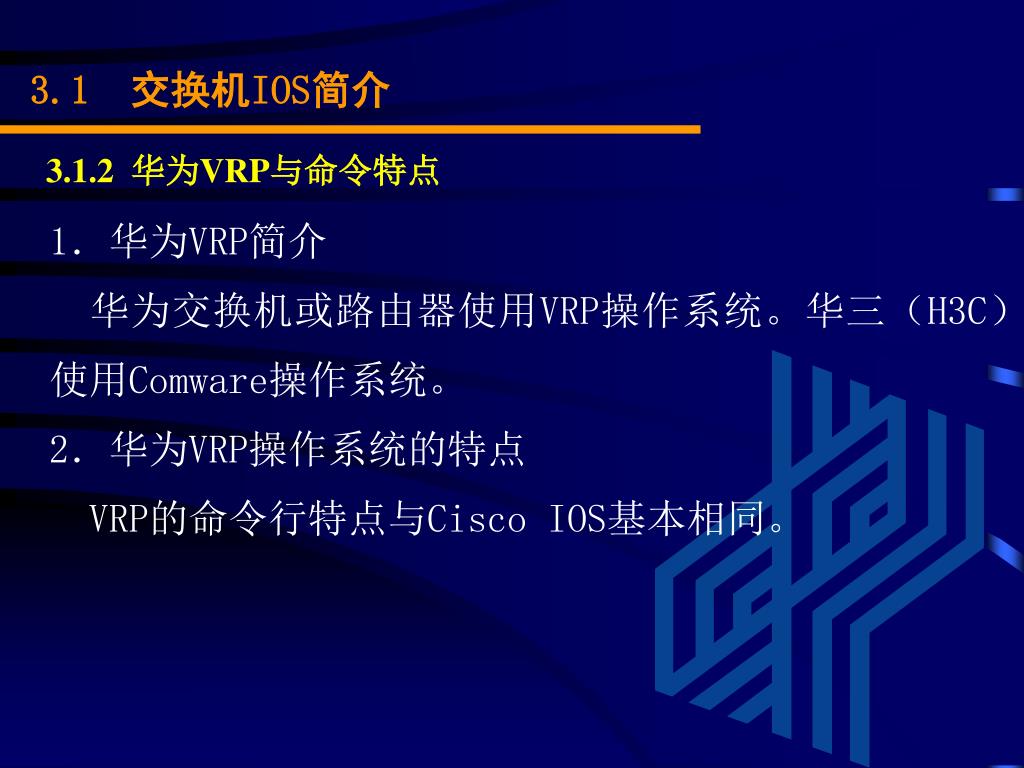 3.1 交换机IOS简介

3.1.2 华为VRP与命令特点

1. 华为VRP简介

华为交换机或路由器使用VRP操作系统。华三（H3C）使用Comware操作系统。

2. 华为VRP操作系统的特点

VRP的命令行特点与Cisco IOS基本相同。